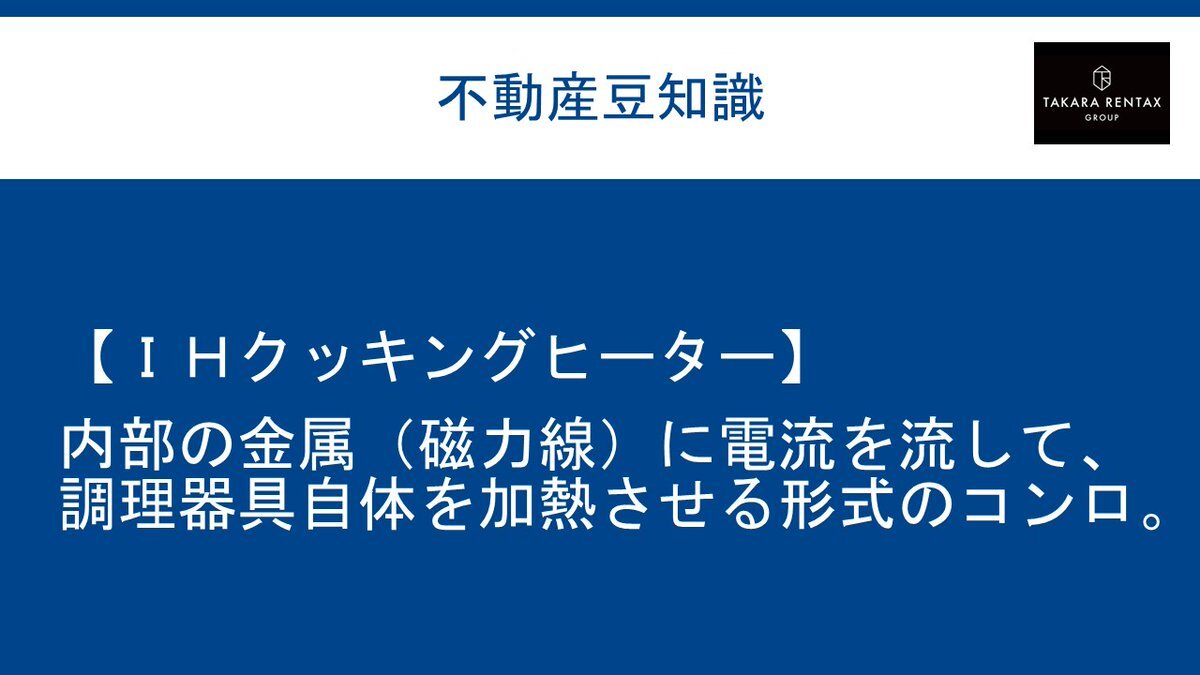 不動産豆知識

TAKARA RENTAX
GROUP

【ＩＨクッキングヒーター】
内部の金属（磁力線）に電流を流して、調理器具自体を加熱させる形式のコンロ。